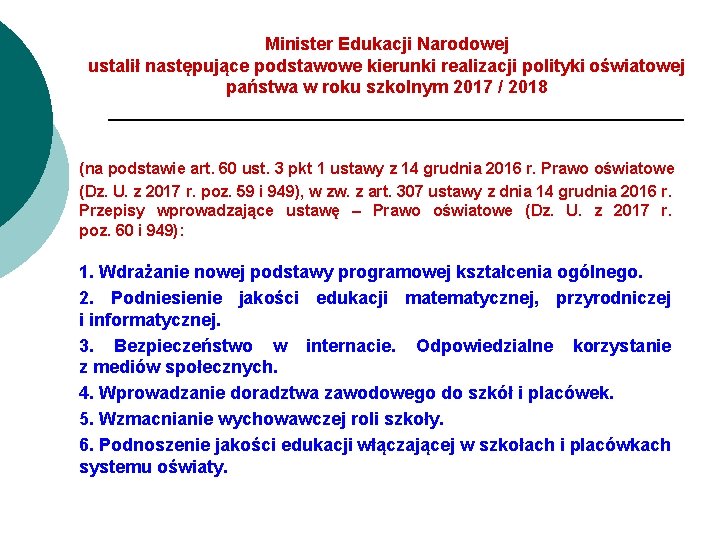 Minister Edukacji Narodowej
ustalił następujące podstawowe kierunki realizacji polityki oświatowej państwa w roku szkolnym 2017 / 2018

(na podstawie art. 60 ust. 3 pkt 1 ustawy z 14 grudnia 2016 r. Prawo oświatowe (Dz. U. z 2017 r. poz. 59 i 949), w zw. z art. 307 ustawy z dnia 14 grudnia 2016 r. Przepisy wprowadzające ustawę – Prawo oświatowe (Dz. U. z 2017 r. poz. 60 i 949):

1. Wdrażanie nowej podstawy programowej kształcenia ogólnego.

2. Podniesienie jakości edukacji matematycznej, przyrodniczej i informatycznej.

3. Bezpieczeństwo w internacie. Odpowiedzialne korzystanie z mediów społecznych.

4. Wprowadzanie doradztwa zawodowego do szkół i placówek.

5. Wzmacnianie wychowawczej roli szkoły.

6. Podnoszenie jakości edukacji włączającej w szkołach i placówkach systemu oświaty.